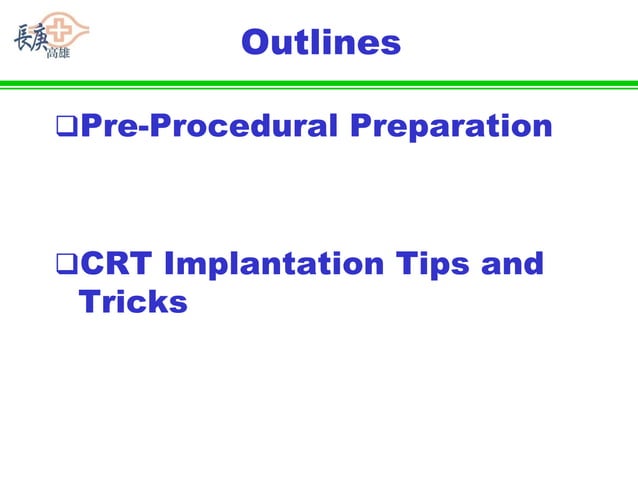 長庚 高雄

Outlines

❑Pre-Procedural Preparation

❑CRT Implantation Tips and Tricks